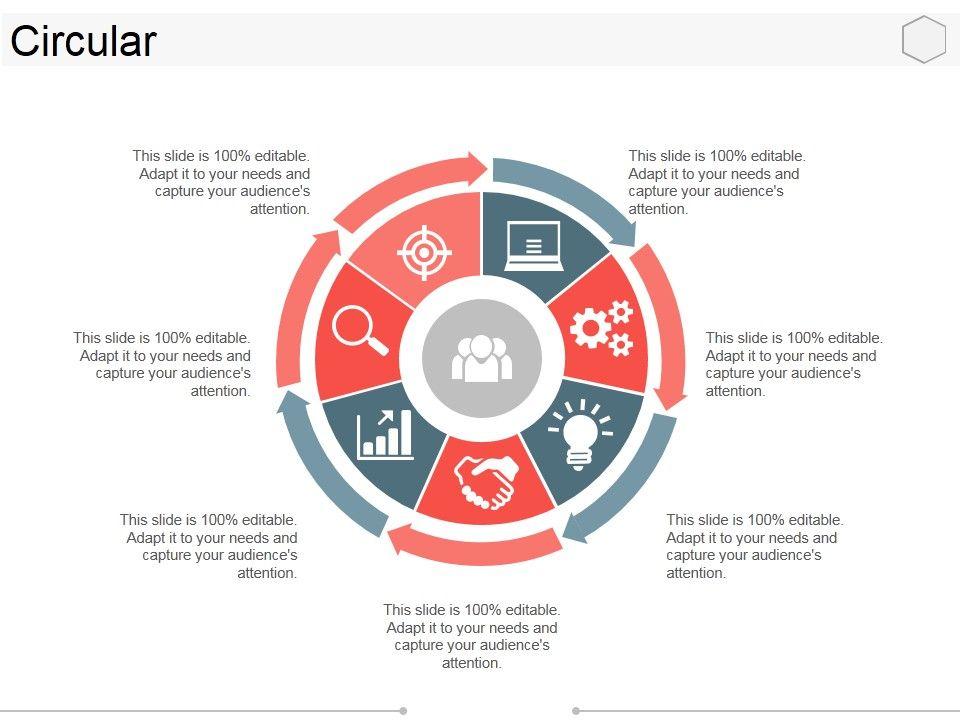 Circular

This slide is 100% editable. Adapt it to your needs and capture your audience's attention.

This slide is 100% editable. Adapt it to your needs and capture your audience's attention.

This slide is 100% editable. Adapt it to your needs and capture your audience's attention.

This slide is 100% editable. Adapt it to your needs and capture your audience's attention.

This slide is 100% editable. Adapt it to your needs and capture your audience's attention.

This slide is 100% editable. Adapt it to your needs and capture your audience's attention.

This slide is 100% editable. Adapt it to your needs and capture your audience's attention.